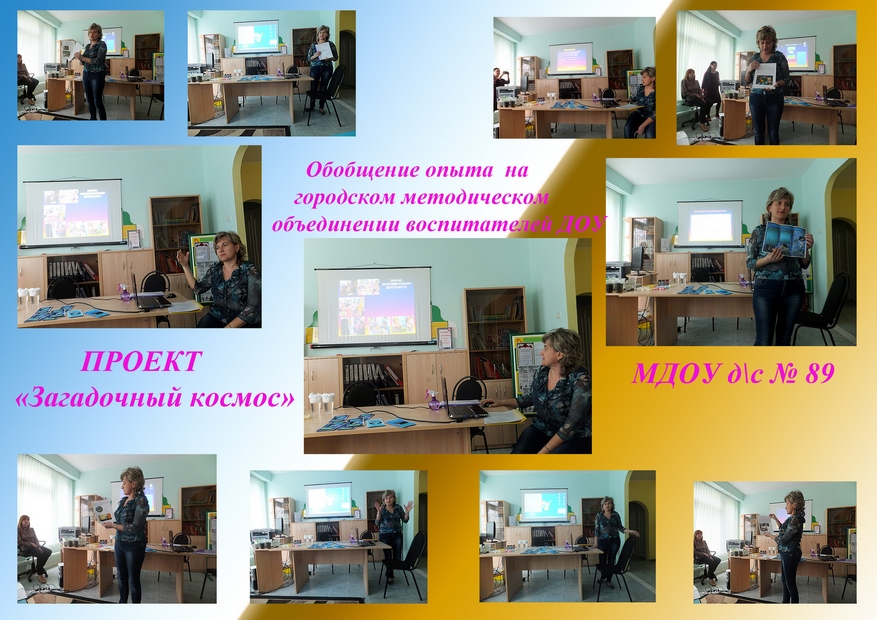 Обобщение опыта на городском методическом объединении воспитателей ДОУ

ПРОЕКТ «Загадочный космос»

МДОУ д\с № 89